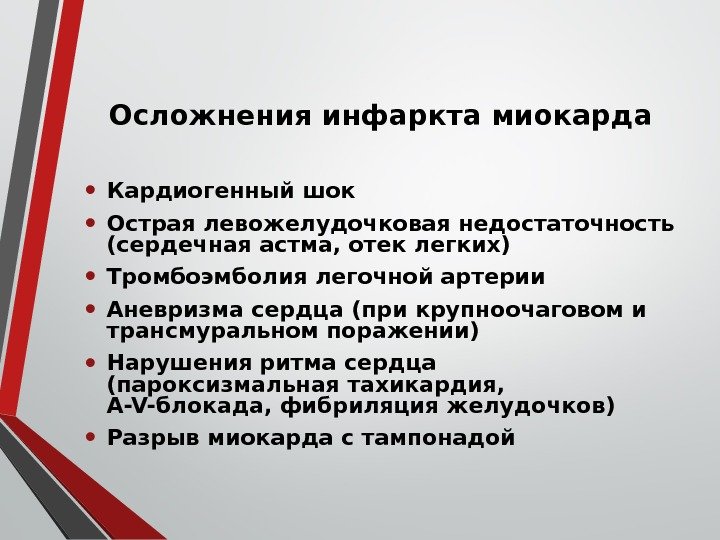 Осложнения инфаркта миокарда

• Кардиогенный шок
• Острая левожелудочковая недостаточность (сердечная астма, отек легких)
• Тромбоэмболия легочной артерии
• Аневризма сердца (при крупноочаговом и трансмуральном поражении)
• Нарушения ритма сердца (пароксизмальная тахикардия, A-V-блокада, фибриляция желудочков)
• Разрыв миокарда с тампонадой